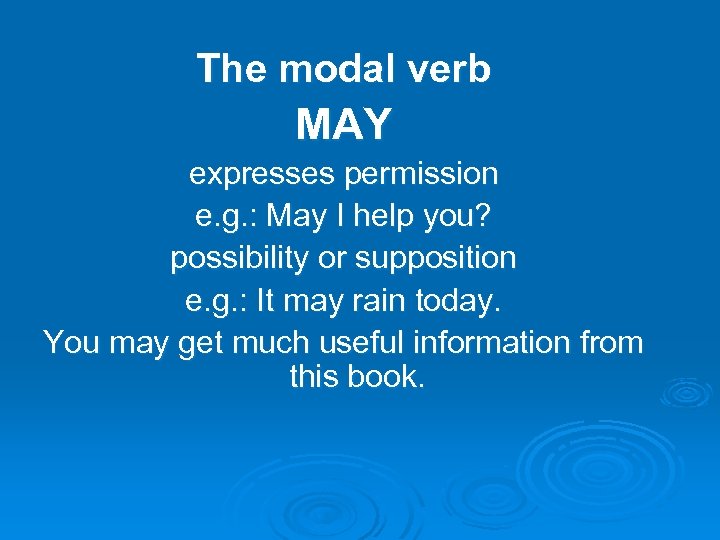 The modal verb
MAY
expresses permission
e.g.: May I help you?
possibility or supposition
e.g.: It may rain today.
You may get much useful information from this book.